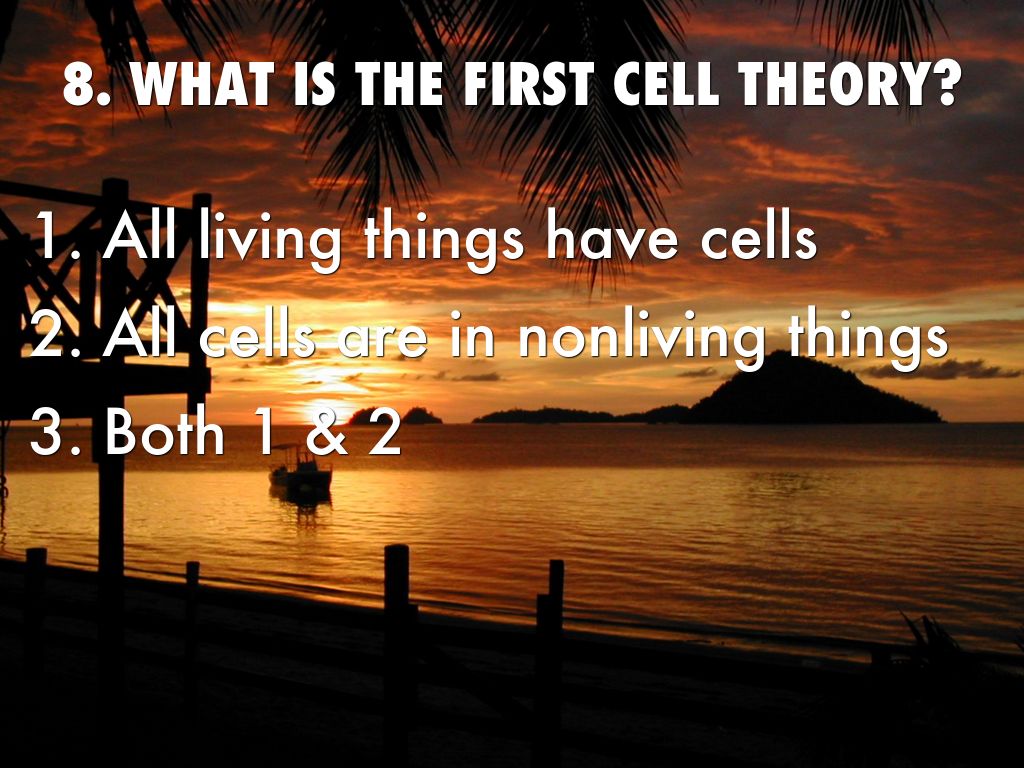 8. WHAT IS THE FIRST CELL THEORY?

1. All living things have cells
2. All cells are in nonliving things
3. Both 1 & 2